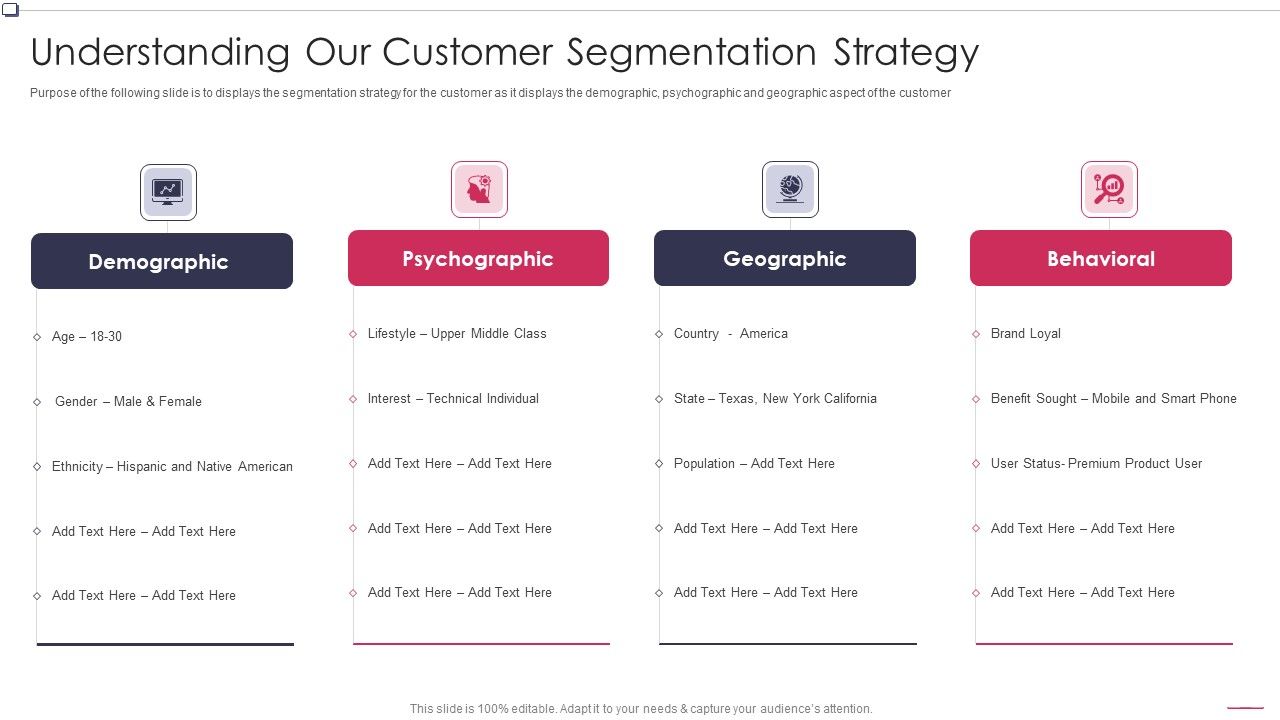 Understanding Our Customer Segmentation Strategy

Purpose of the following slide is to displays the segmentation strategy for the customer as it displays the demographic, psychographic and geographic aspect of the customer

Demographic

Age – 18-30

Gender – Male & Female

Ethnicity – Hispanic and Native American

Add Text Here – Add Text Here

Add Text Here – Add Text Here

Psychographic

Lifestyle – Upper Middle Class

Interest – Technical Individual

Add Text Here – Add Text Here

Add Text Here – Add Text Here

Add Text Here – Add Text Here

Geographic

Country - America

State – Texas, New York California

Population – Add Text Here

Add Text Here – Add Text Here

Add Text Here – Add Text Here

Behavioral

Brand Loyal

Benefit Sought – Mobile and Smart Phone

User Status- Premium Product User

Add Text Here – Add Text Here

Add Text Here – Add Text Here

This slide is 100% editable. Adapt it to your needs & capture your audience's attention.